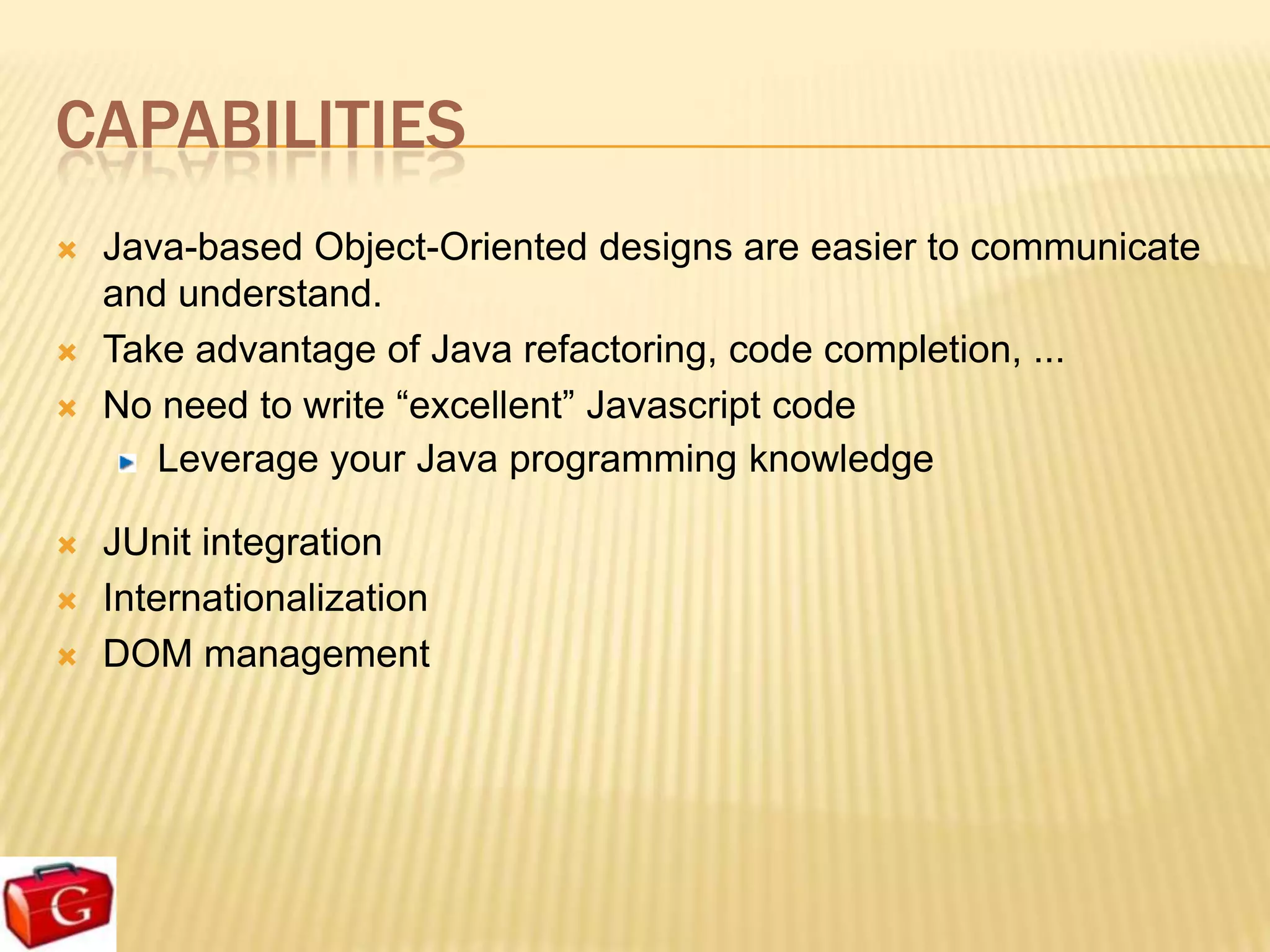 CAPABILITIES

Java-based Object-Oriented designs are easier to communicate and understand.

Take advantage of Java refactoring, code completion, ...

No need to write “excellent” Javascript code

Leverage your Java programming knowledge

JUnit integration

Internationalization

DOM management

G